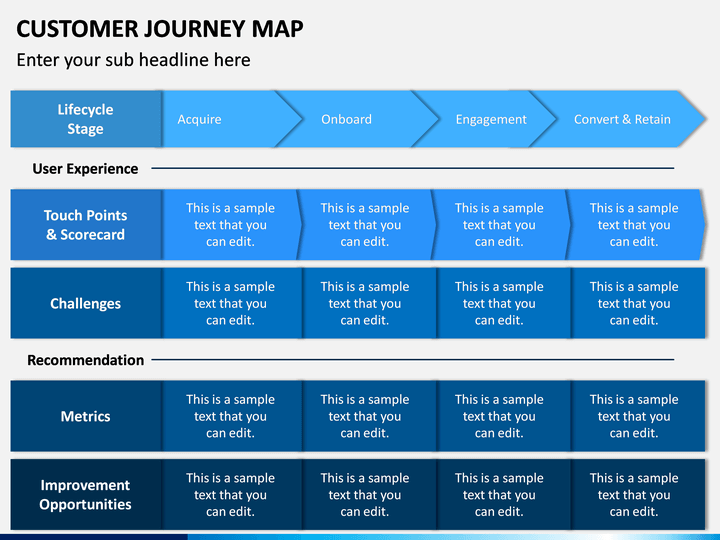 CUSTOMER JOURNEY MAP

Enter your sub headline here

| Lifecycle Stage | Acquire | Onboard | Engagement | Convert & Retain |
|---|---|---|---|---|

User Experience

| Touch Points & Scorecard | This is a sample text that you can edit. | This is a sample text that you can edit. | This is a sample text that you can edit. | This is a sample text that you can edit. |
|---|---|---|---|---|
| Challenges | This is a sample text that you can edit. | This is a sample text that you can edit. | This is a sample text that you can edit. | This is a sample text that you can edit. |

Recommendation

| Metrics | This is a sample text that you can edit. | This is a sample text that you can edit. | This is a sample text that you can edit. | This is a sample text that you can edit. |
|---|---|---|---|---|
| Improvement Opportunities | This is a sample text that you can edit. | This is a sample text that you can edit. | This is a sample text that you can edit. | This is a sample text that you can edit. |